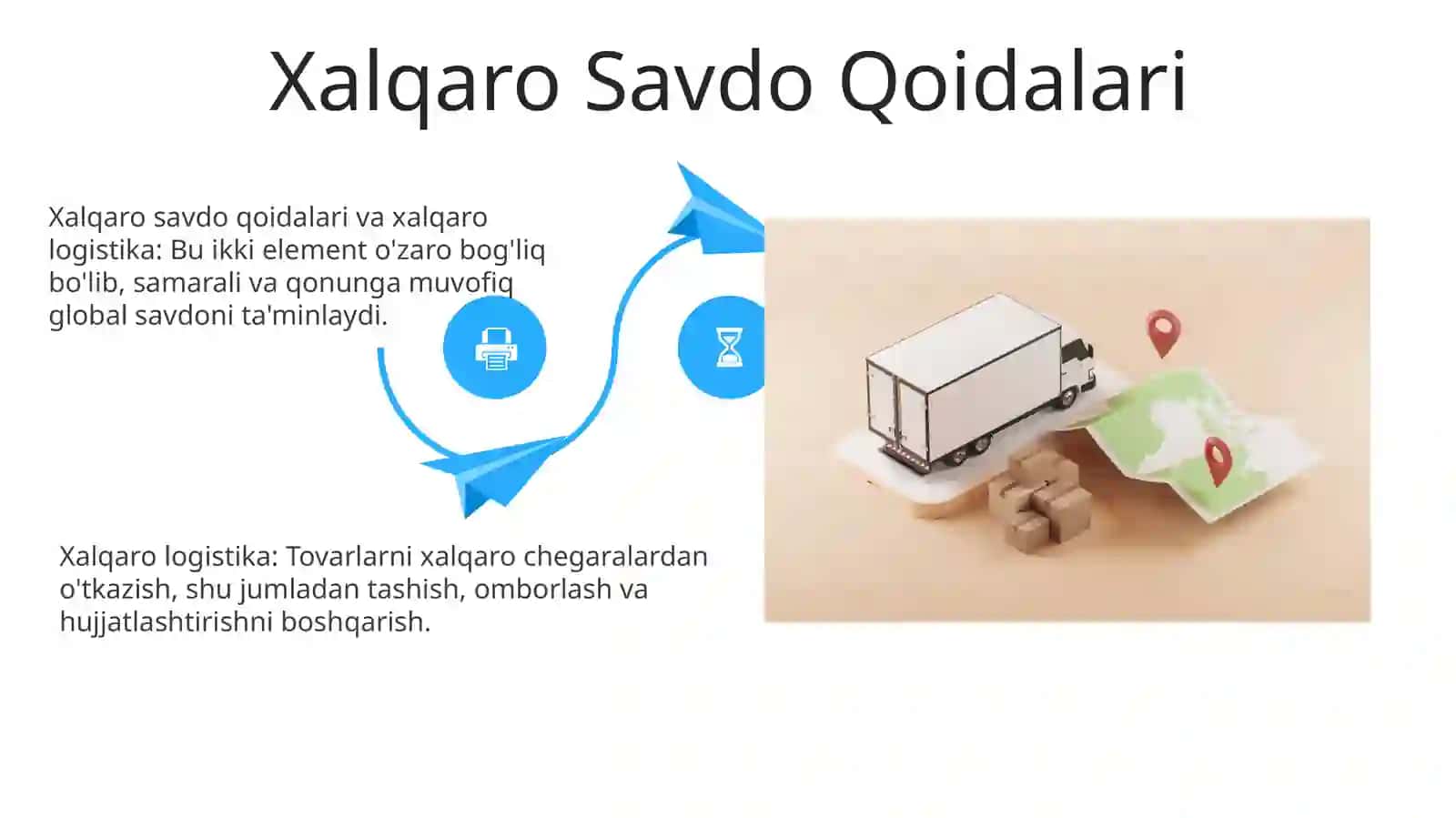 Xalqaro Savdo Qoidalari

Xalqaro savdo qoidalari va xalqaro logistika: Bu ikki element o'zaro bog'liq bo'lib, samarali va qonunga muvofiq global savdoni ta'minlaydi.

Xalqaro logistika: Tovarlarni xalqaro chegaralardan o'tkazish, shu jumladan tashish, omborlash va hujjatlashtirishni boshqarish.